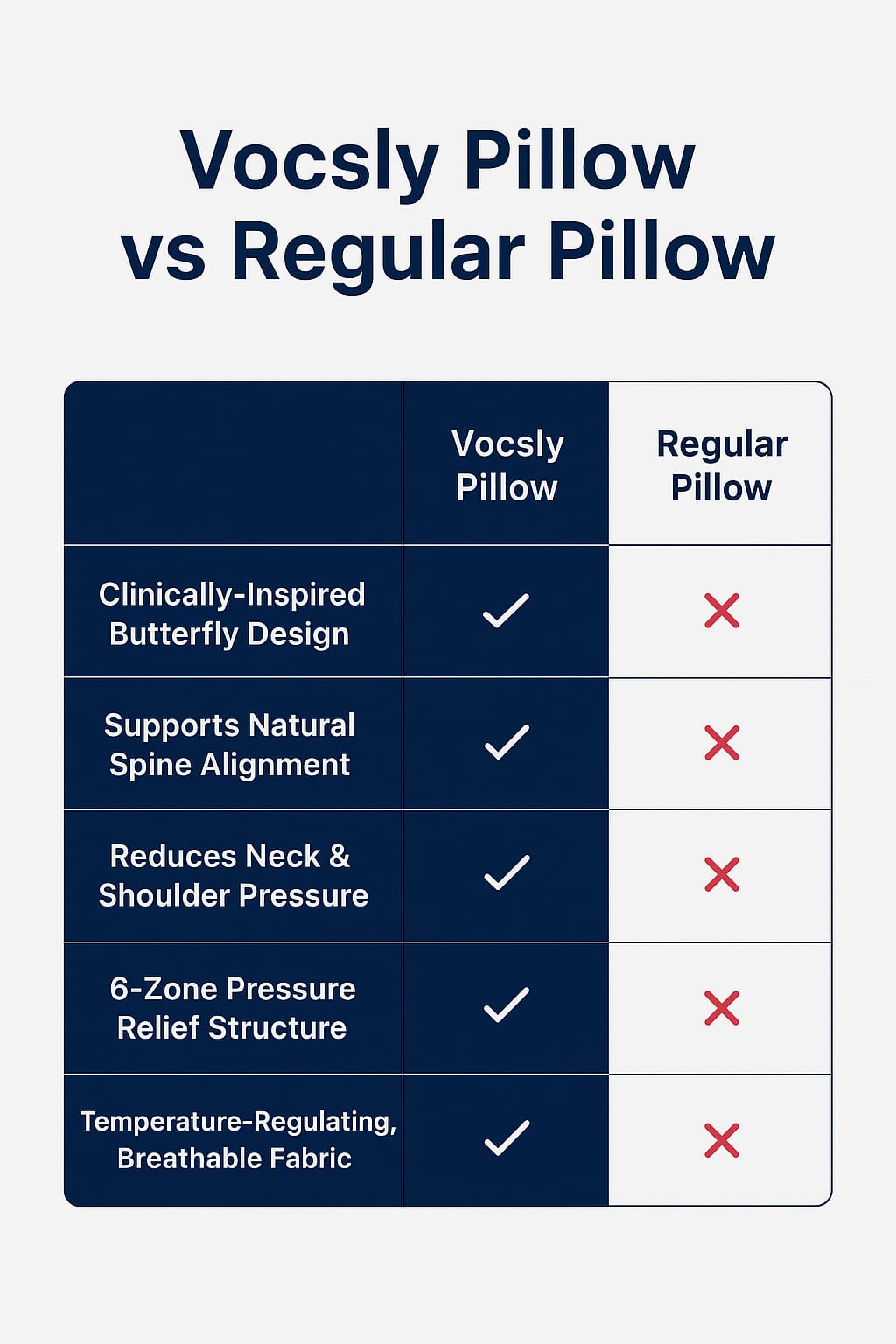 Vocsly Pillow
vs Regular Pillow

| | Vocsly Pillow | Regular Pillow |
|---|---|---|
| Clinically-Inspired Butterfly Design | ✓ | ✗ |
| Supports Natural Spine Alignment | ✓ | ✗ |
| Reduces Neck & Shoulder Pressure | ✓ | ✗ |
| 6-Zone Pressure Relief Structure | ✓ | ✗ |
| Temperature-Regulating, Breathable Fabric | ✓ | ✗ |